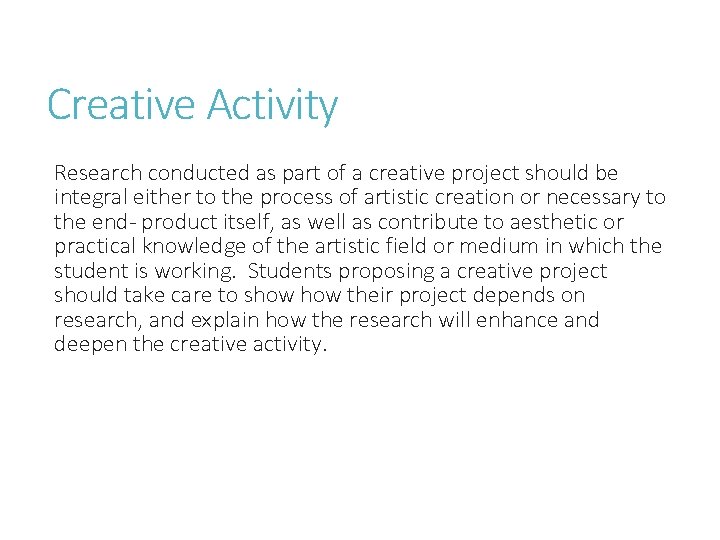 Creative Activity

Research conducted as part of a creative project should be integral either to the process of artistic creation or necessary to the end- product itself, as well as contribute to aesthetic or practical knowledge of the artistic field or medium in which the student is working. Students proposing a creative project should take care to show how their project depends on research, and explain how the research will enhance and deepen the creative activity.